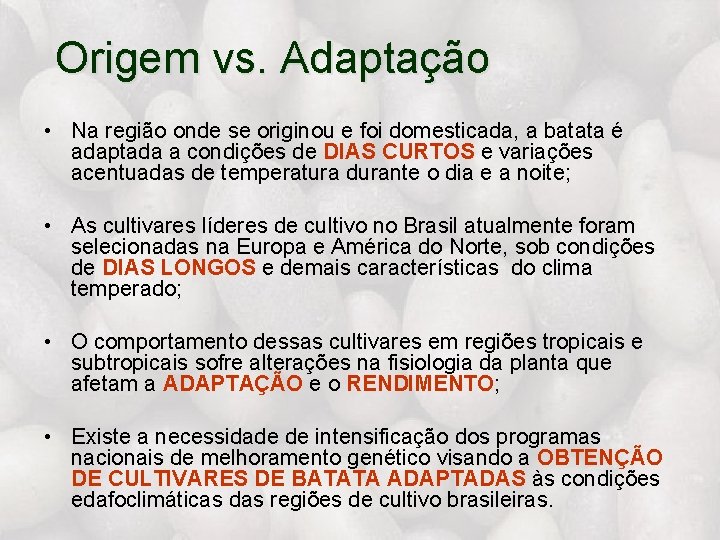 Origem vs. Adaptação

• Na região onde se originou e foi domesticada, a batata é adaptada a condições de DIAS CURTOS e variações acentuadas de temperatura durante o dia e a noite;

• As cultivares líderes de cultivo no Brasil atualmente foram selecionadas na Europa e América do Norte, sob condições de DIAS LONGOS e demais características do clima temperado;

• O comportamento dessas cultivares em regiões tropicais e subtropicais sofre alterações na fisiologia da planta que afetam a ADAPTAÇÃO e o RENDIMENTO;

• Existe a necessidade de intensificação dos programas nacionais de melhoramento genético visando a OBTENÇÃO DE CULTIVARES DE BATATA ADAPTADAS às condições edafoclimáticas das regiões de cultivo brasileiras.